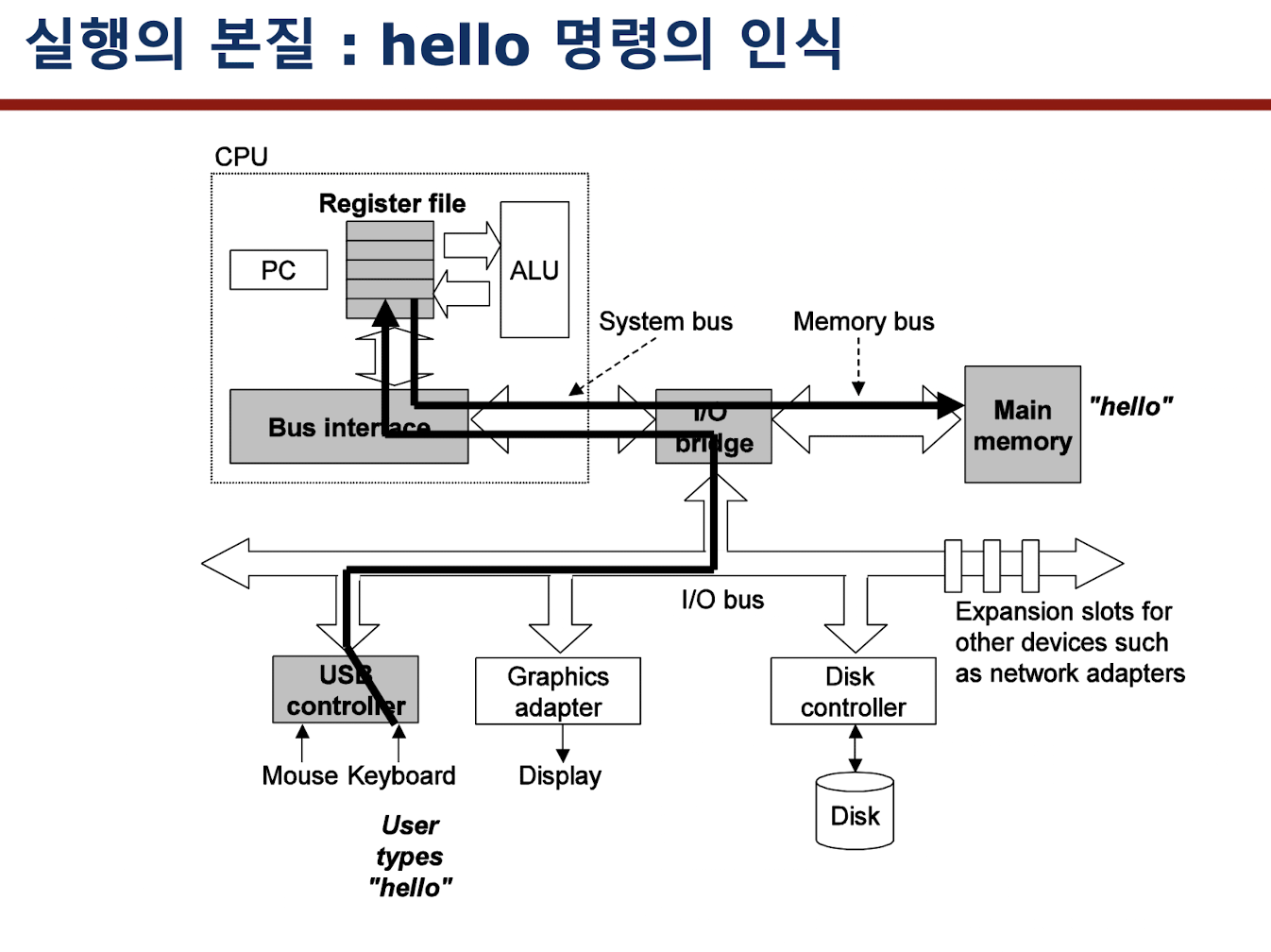 실행의 본질 : hello 명령의 인식

CPU

Register file

PC

ALU

System bus

Memory bus

Bus interface

I/O bridge

Main memory

"hello"

I/O bus

Expansion slots for other devices such as network adapters

USB controller

Graphics adapter

Disk controller

Mouse Keyboard

Display

Disk

User types "hello"